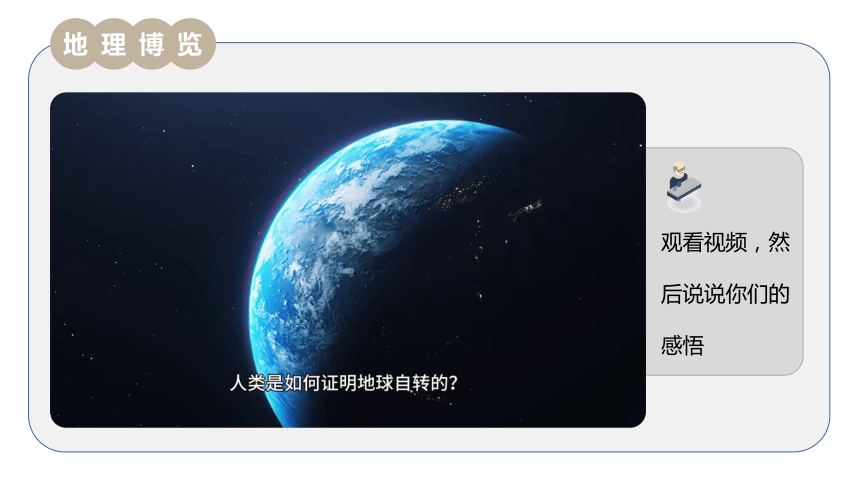 地理博览

人类是如何证明地球自转的？

观看视频，然后说说你们的感悟